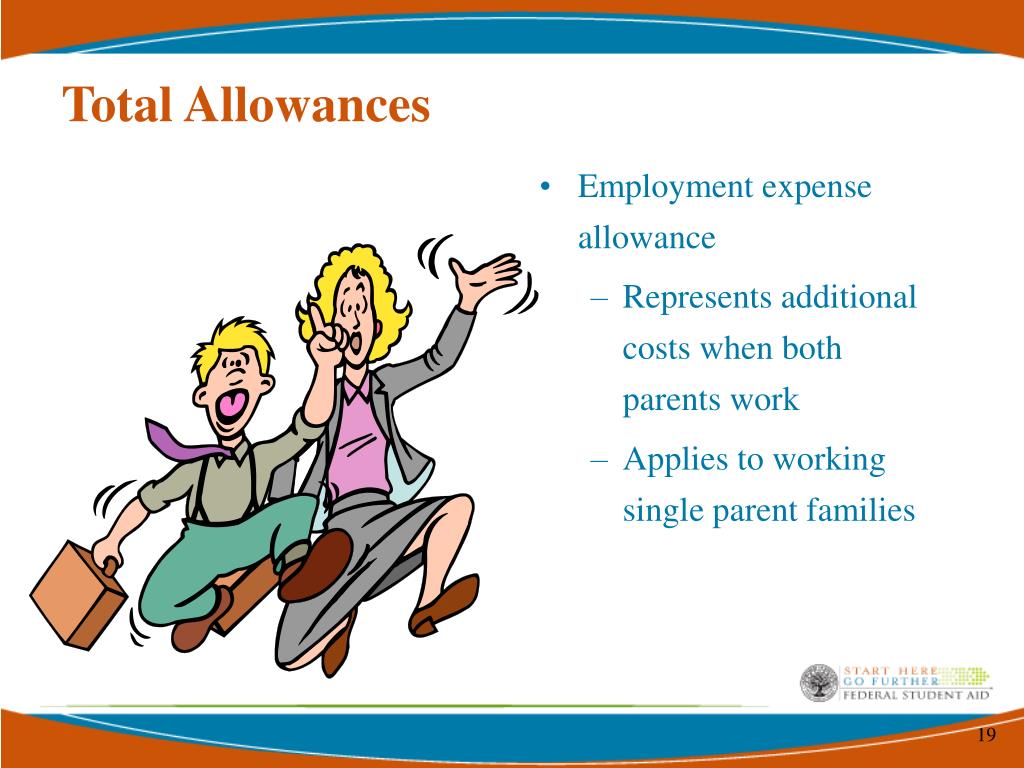 Total Allowances

• Employment expense allowance
– Represents additional costs when both parents work
– Applies to working single parent families

START HERE
GO FURTHER
FEDERAL STUDENT AID

19